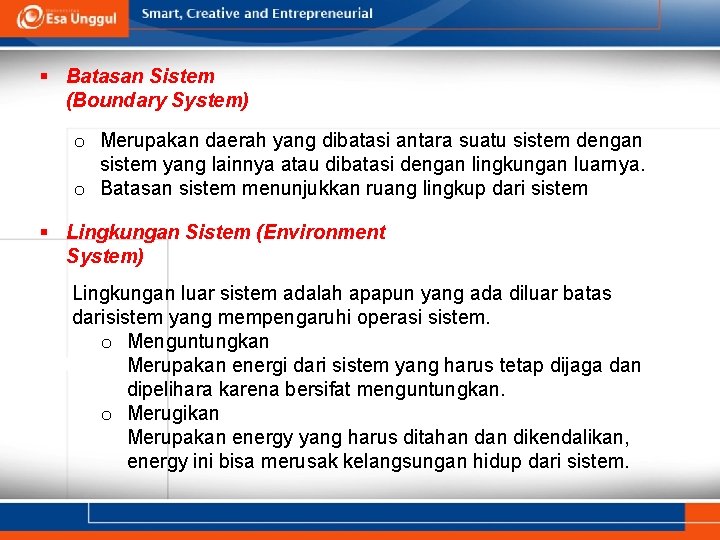 Esa Unggul

Smart, Creative and Entrepreneurial

▪ Batasan Sistem (Boundary System)

o Merupakan daerah yang dibatasi antara suatu sistem dengan sistem yang lainnya atau dibatasi dengan lingkungan luarnya.
o Batasan sistem menunjukkan ruang lingkup dari sistem

▪ Lingkungan Sistem (Environment System)

Lingkungan luar sistem adalah apapun yang ada diluar batas darisistem yang mempengaruhi operasi sistem.

o Menguntungkan
Merupakan energi dari sistem yang harus tetap dijaga dan dipelihara karena bersifat menguntungkan.
o Merugikan
Merupakan energy yang harus ditahan dan dikendalikan, energy ini bisa merusak kelangsungan hidup dari sistem.